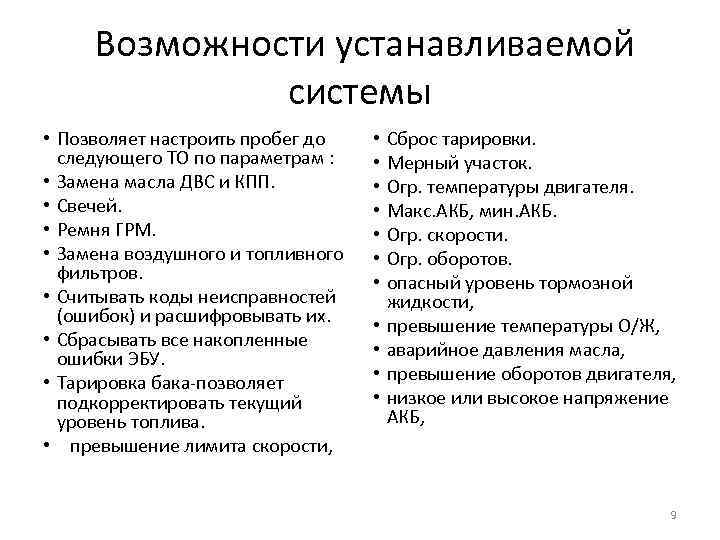 Возможности устанавливаемой системы

• Позволяет настроить пробег до следующего ТО по параметрам :
• Замена масла ДВС и КПП.
• Свечей.
• Ремня ГРМ.
• Замена воздушного и топливного фильтров.
• Считывать коды неисправностей (ошибок) и расшифровывать их.
• Сбрасывать все накопленные ошибки ЭБУ.
• Тарировка бака-позволяет подкорректировать текущий уровень топлива.
• превышение лимита скорости,

• Сброс тарировки.
• Мерный участок.
• Огр. температуры двигателя.
• Макс.АКБ, мин.АКБ.
• Огр. скорости.
• Огр. оборотов.
• опасный уровень тормозной жидкости,
• превышение температуры О/Ж,
• аварийное давления масла,
• превышение оборотов двигателя,
• низкое или высокое напряжение АКБ,

9